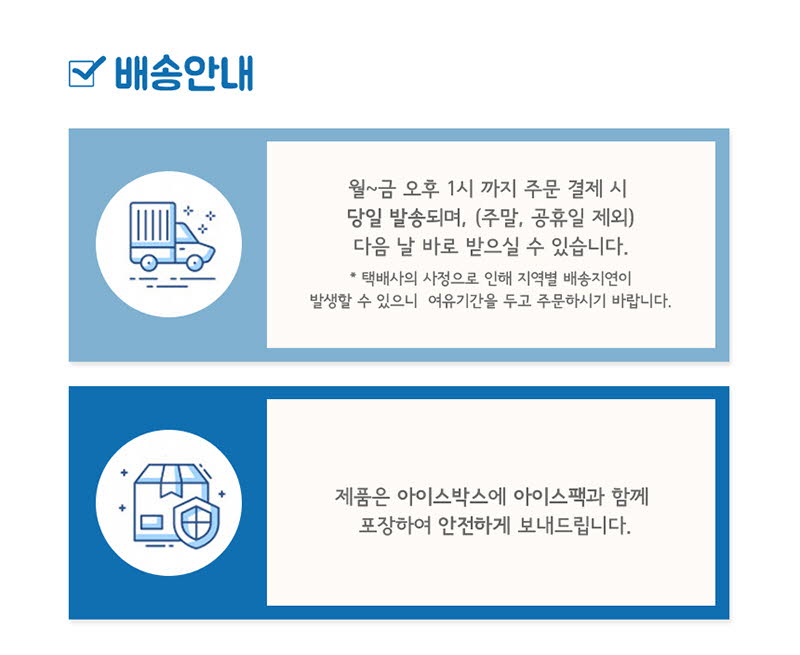 배송안내

월~금 오후 1시 까지 주문 결제 시
당일 발송되며, (주말, 공휴일 제외)
다음 날 바로 받으실 수 있습니다.

* 택배사의 사정으로 인해 지역별 배송지연이
발생할 수 있으니 여유기간을 두고 주문하시기 바랍니다.

제품은 아이스박스에 아이스팩과 함께
포장하여 안전하게 보내드립니다.